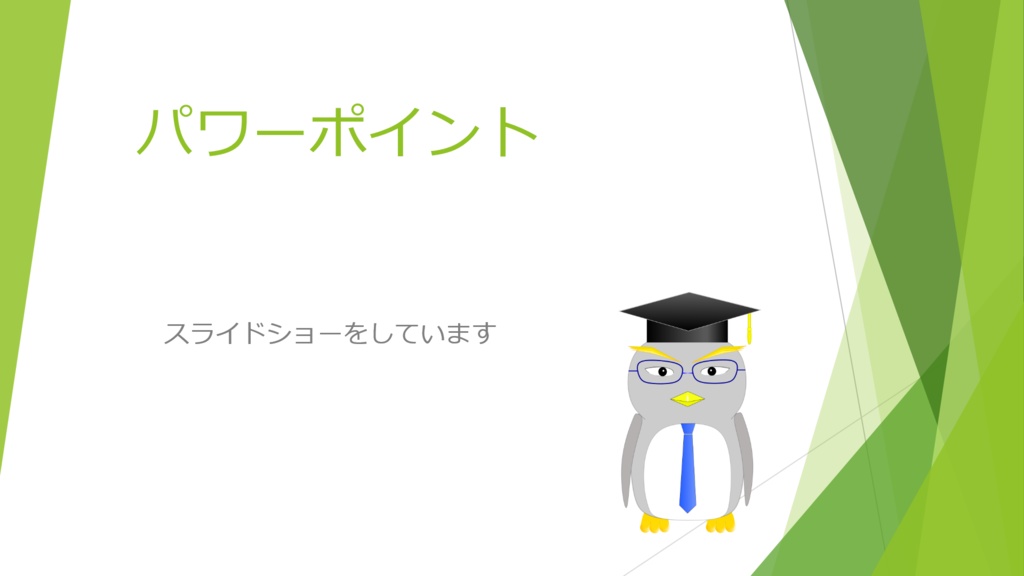 パワーポイント

スライドショーをしています